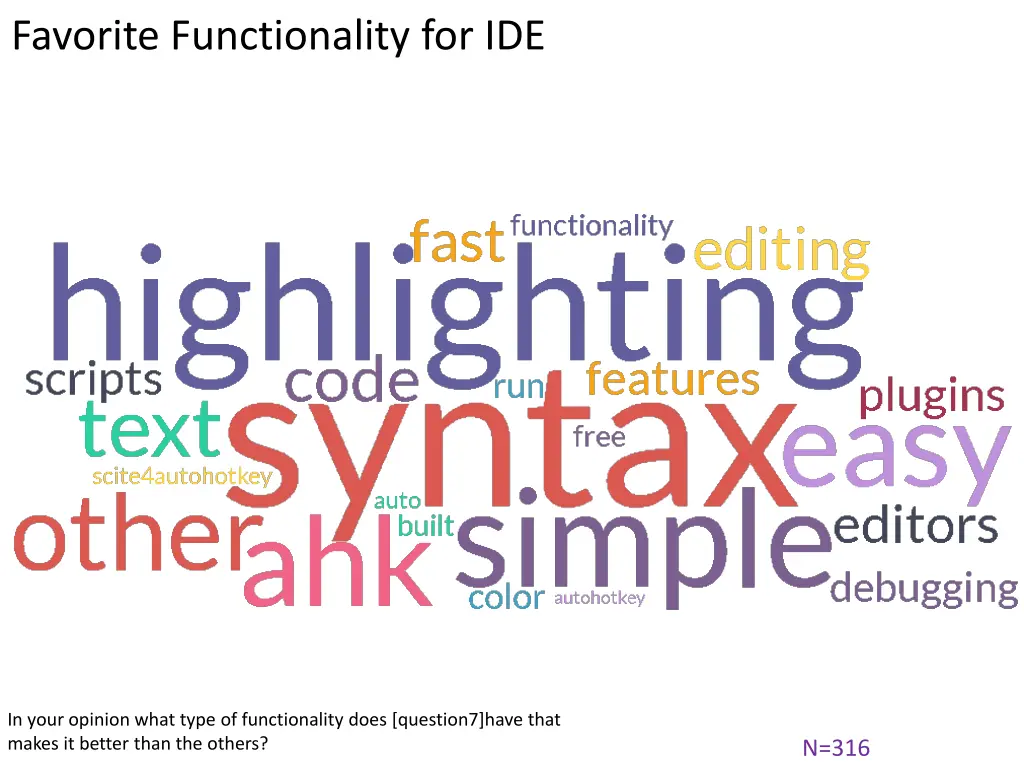 Favorite Functionality for IDE

fast
functionality
editing
highlighting
scripts
code
run
features
plugins
text
syntax
free
easy
scite4autohotkey
auto
built
other
ahk
simple
editors
color
autohotkey
debugging

In your opinion what type of functionality does [question7]have that makes it better than the others?

N=316